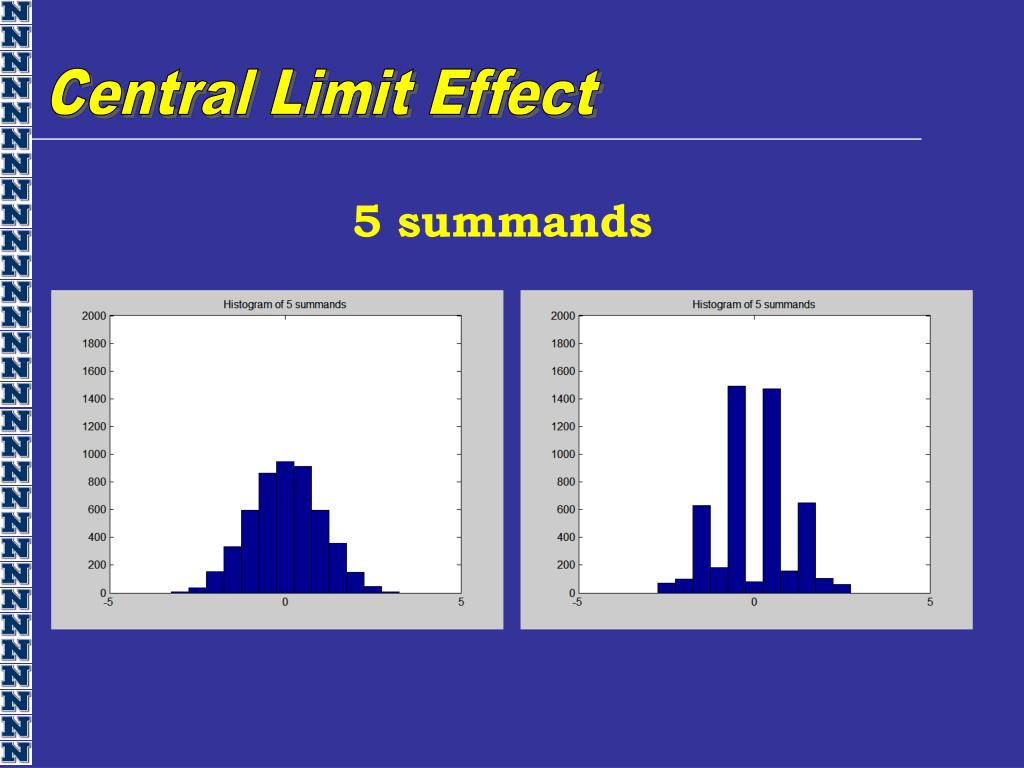 Central Limit Effect

5 summands

Histogram of 5 summands

2000
1800
1600
1400
1200
1000
800
600
400
200
0
-5
0
5

Histogram of 5 summands

2000
1800
1600
1400
1200
1000
800
600
400
200
0
-5
0
5